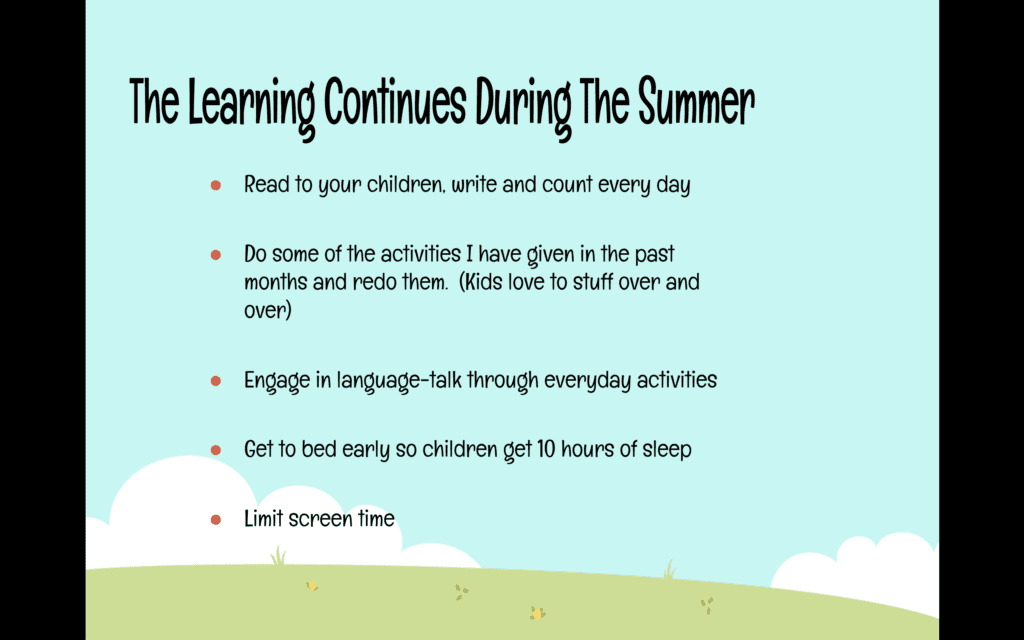 The Learning Continues During The Summer

- Read to your children, write and count every day
- Do some of the activities I have given in the past months and redo them. (Kids love to stuff over and over)
- Engage in language-talk through everyday activities
- Get to bed early so children get 10 hours of sleep
- Limit screen time